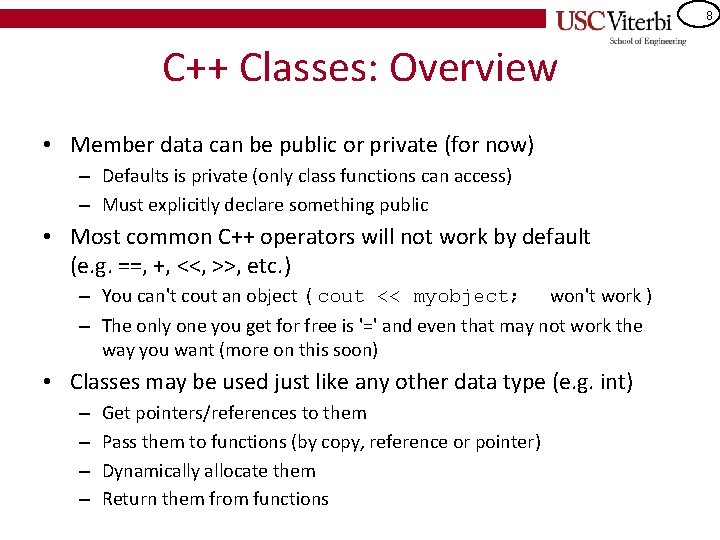 USC Viterbi
School of Engineering

8

C++ Classes: Overview

• Member data can be public or private (for now)
– Defaults is private (only class functions can access)
– Must explicitly declare something public

• Most common C++ operators will not work by default (e.g. ==, +, <<, >>, etc.)
– You can't cout an object ( cout << myobject; won't work )
– The only one you get for free is '=' and even that may not work the way you want (more on this soon)

• Classes may be used just like any other data type (e.g. int)
– Get pointers/references to them
– Pass them to functions (by copy, reference or pointer)
– Dynamically allocate them
– Return them from functions